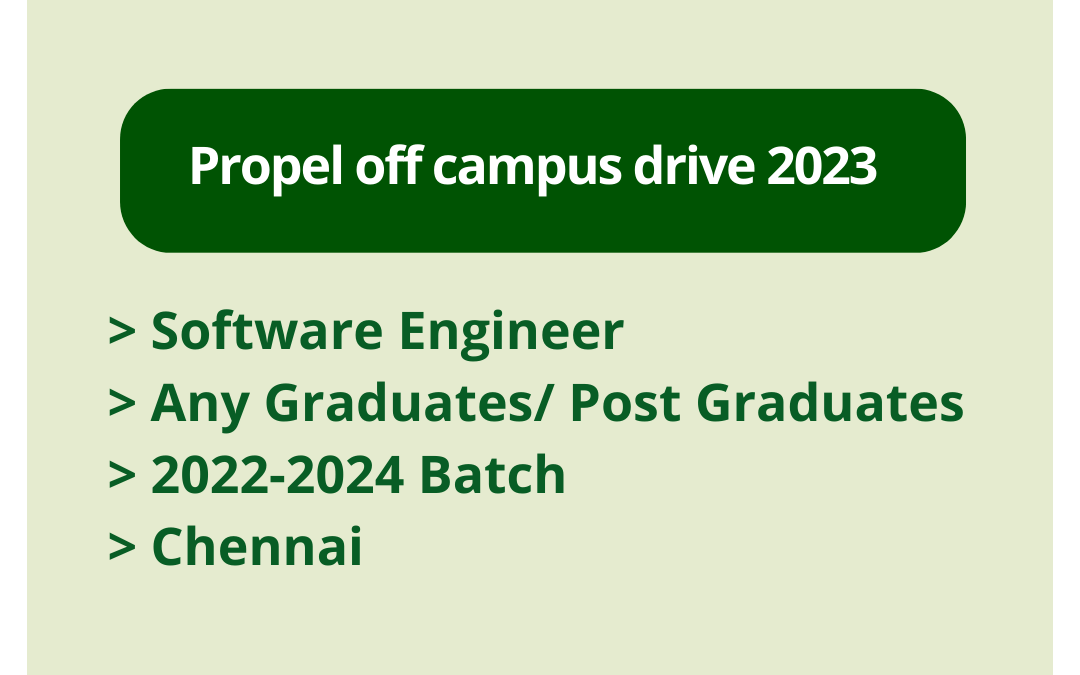 Propel off campus drive 2023

> Software Engineer
> Any Graduates/ Post Graduates
> 2022-2024 Batch
> Chennai